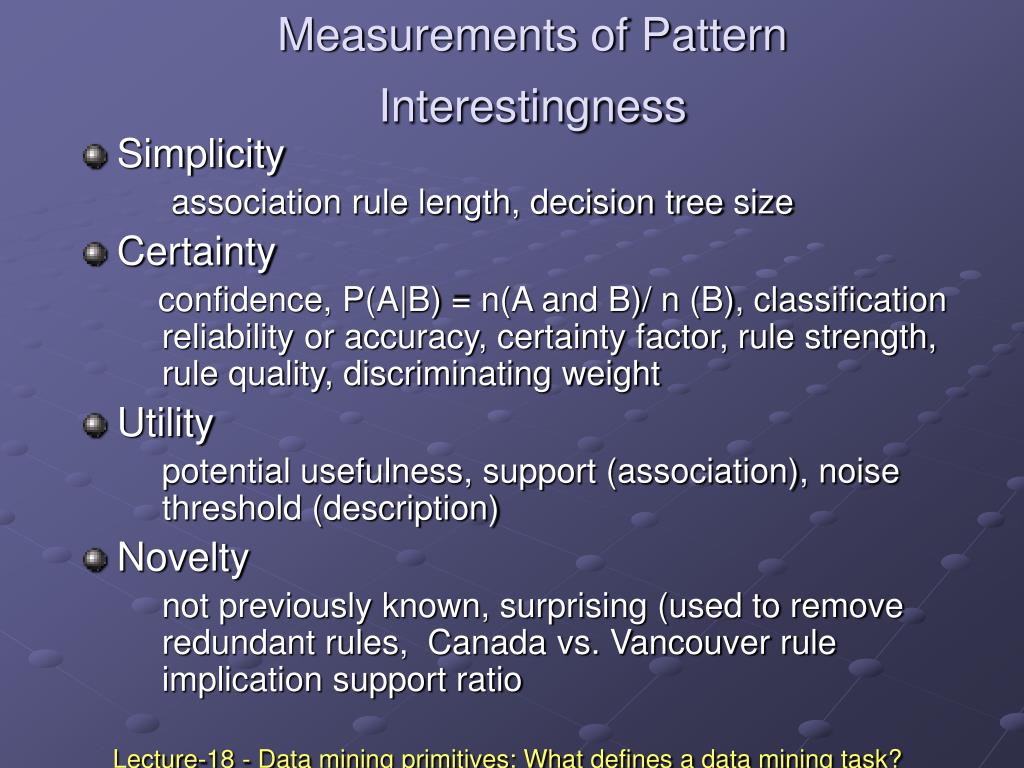 Measurements of Pattern Interestingness

Simplicity

association rule length, decision tree size

Certainty

confidence, P(A|B) = n(A and B)/ n (B), classification reliability or accuracy, certainty factor, rule strength, rule quality, discriminating weight

Utility

potential usefulness, support (association), noise threshold (description)

Novelty

not previously known, surprising (used to remove redundant rules, Canada vs. Vancouver rule implication support ratio

Lecture-18 - Data mining primitives: What defines a data mining task?